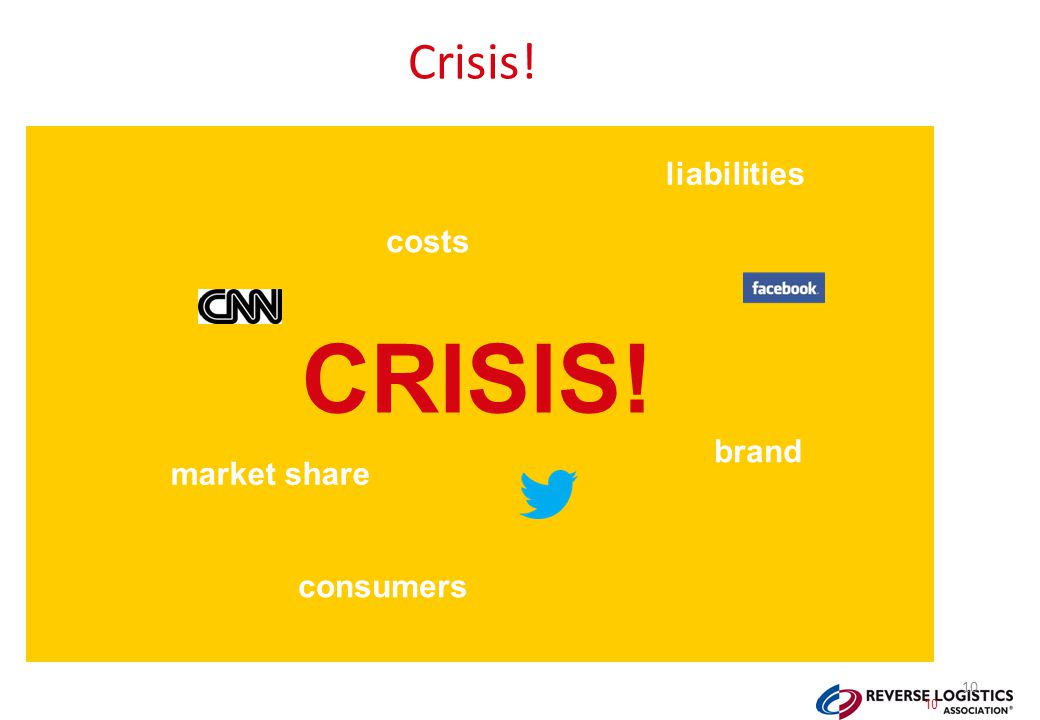 Crisis!

liabilities

costs

CNN

facebook.

CRISIS!

brand

market share

consumers

10

10

REVERSE LOGISTICS ASSOCIATION®